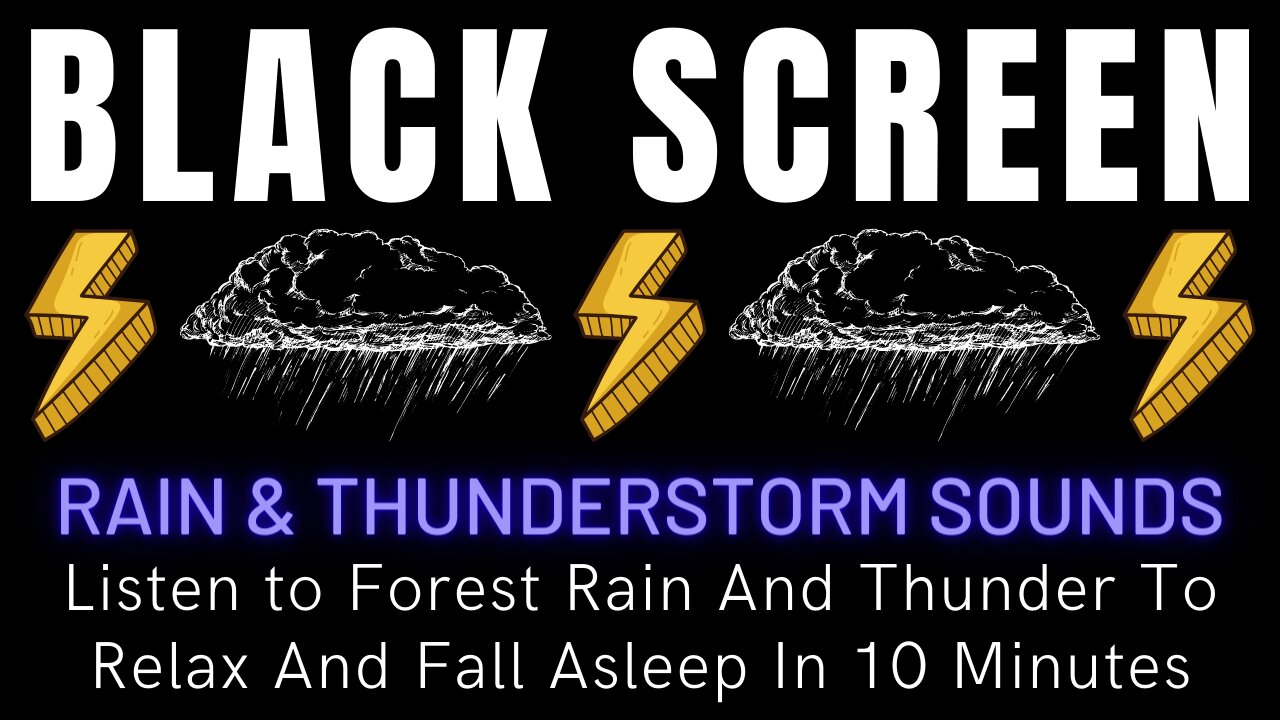 BLACK SCREEN

RAIN & THUNDERSTORM SOUNDS

Listen to Forest Rain And Thunder To Relax And Fall Asleep In 10 Minutes